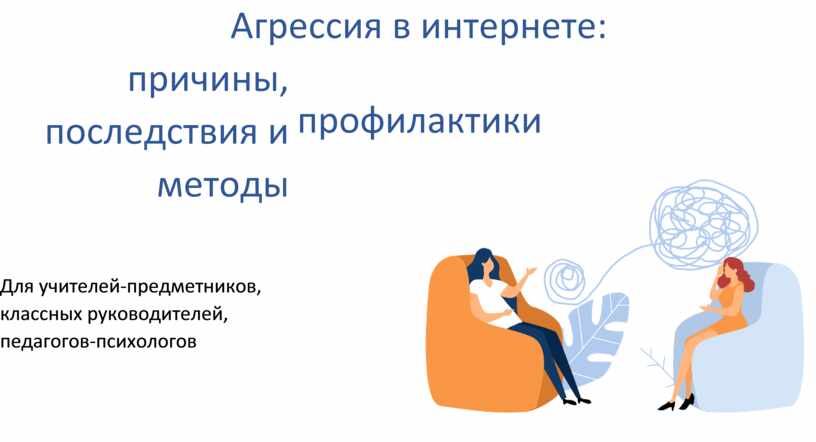 Агрессия в интернете:

причины,
последствия и
методы

профилактики

Для учителей-предметников,
классных руководителей,
педагогов-психологов